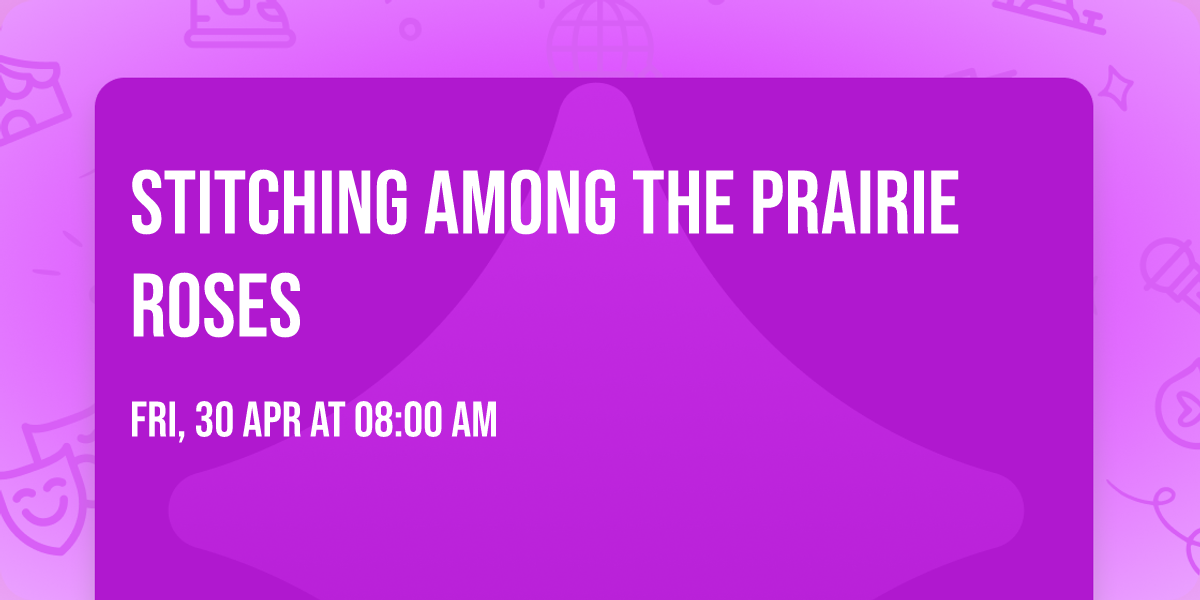 STITCHING AMONG THE PRAIRIE ROSES

FRI, 30 APR AT 08:00 AM